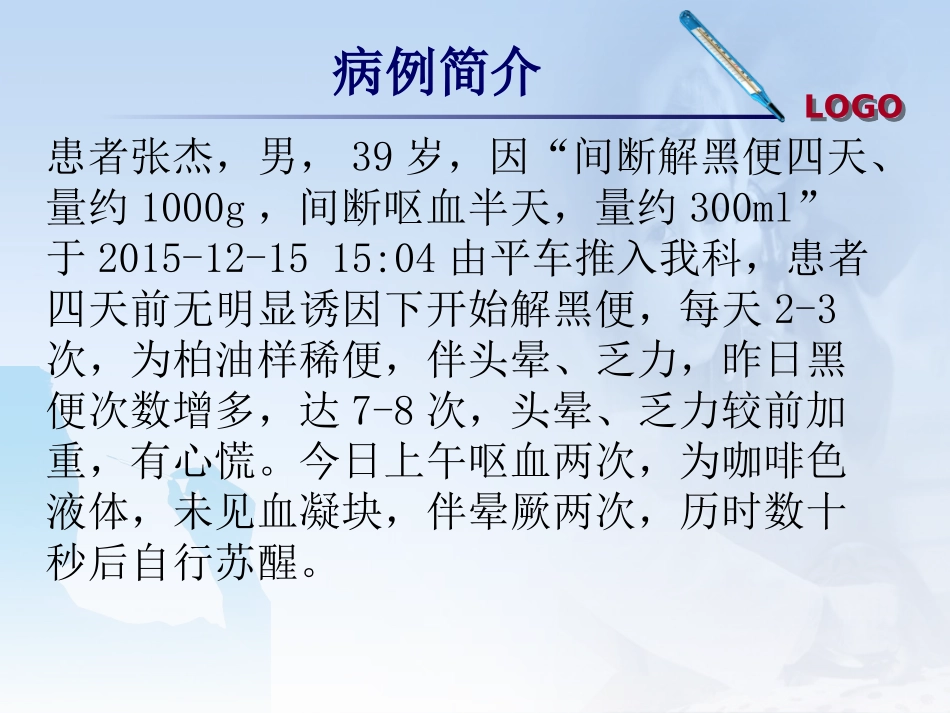 病例简介

LOGO

患者张杰，男， 39 岁，因“间断解黑便四天、量约 1000g ，间断呕血半天，量约 300ml”于 2015-12-15 15:04 由平车推入我科，患者四天前无明显诱因下开始解黑便，每天 2-3 次，为柏油样稀便，伴头晕、乏力，昨日黑便次数增多，达 7-8 次，头晕、乏力较前加重，有心慌。今日上午呕血两次，为咖啡色液体，未见血凝块，伴晕厥两次，历时数十秒后自行苏醒。